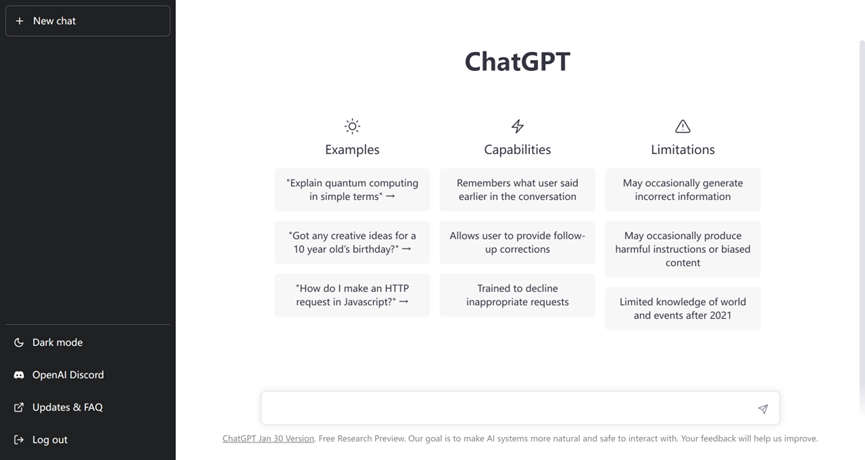 + New chat

Dark mode

OpenAI Discord

Updates & FAQ

Log out

ChatGPT

Examples

"Explain quantum computing in simple terms" →

"Got any creative ideas for a 10 year old's birthday?" →

"How do I make an HTTP request in Javascript?" →

Capabilities

Remembers what user said earlier in the conversation

Allows user to provide follow-up corrections

Trained to decline inappropriate requests

Limitations

May occasionally generate incorrect information

May occasionally produce harmful instructions or biased content

Limited knowledge of world and events after 2021

ChatGPT Jan 30 Version. Free Research Preview. Our goal is to make AI systems more natural and safe to interact with. Your feedback will help us improve.